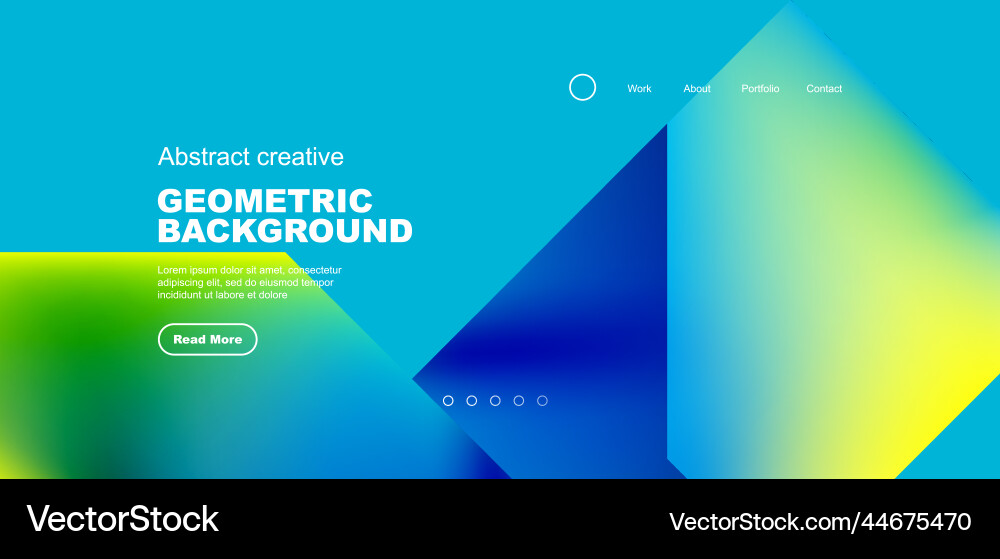 Work About Portfolio Contact

Abstract creative

GEOMETRIC BACKGROUND

Lorem ipsum dolor sit amet, consectetur adipiscing elit, sed do eiusmod tempor incididunt ut labore et dolore

Read More

VectorStock

VectorStock.com/44675470